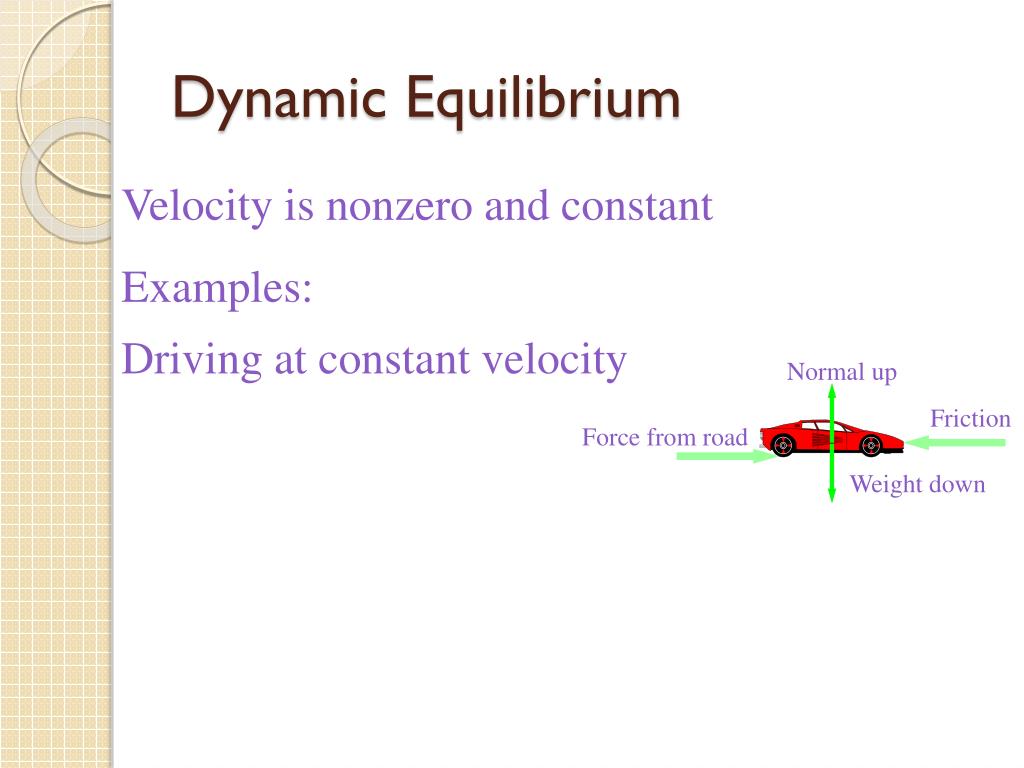 Dynamic Equilibrium

Velocity is nonzero and constant

Examples:

Driving at constant velocity

Normal up

Friction

Force from road

Weight down